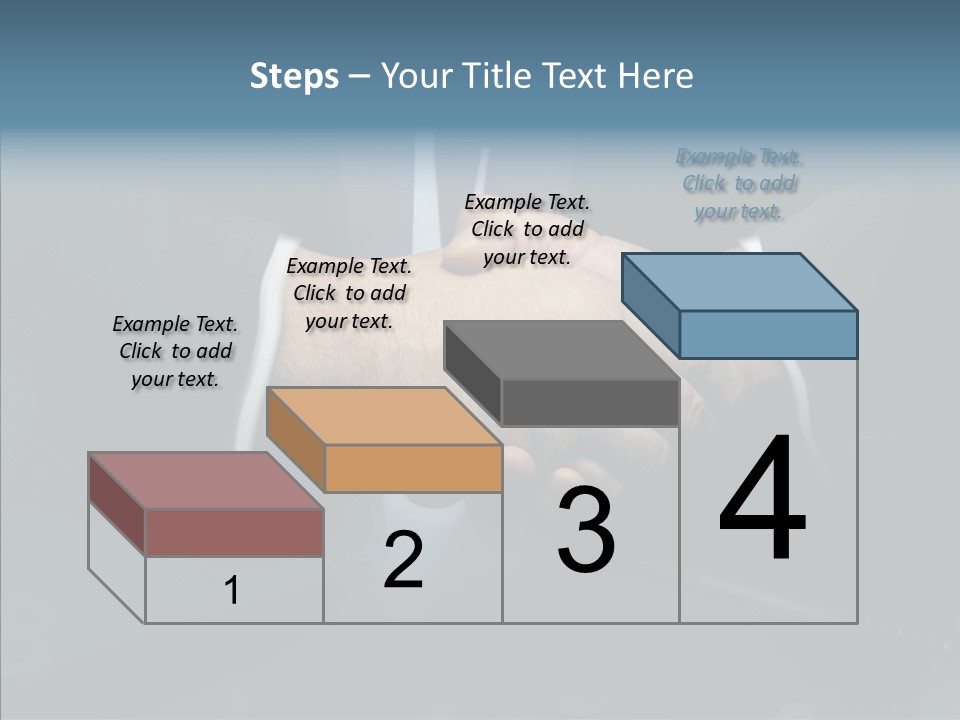 Steps – Your Title Text Here

Example Text. Click to add your text.

Example Text. Click to add your text.

Example Text. Click to add your text.

Example Text. Click to add your text.

1

2

3

4